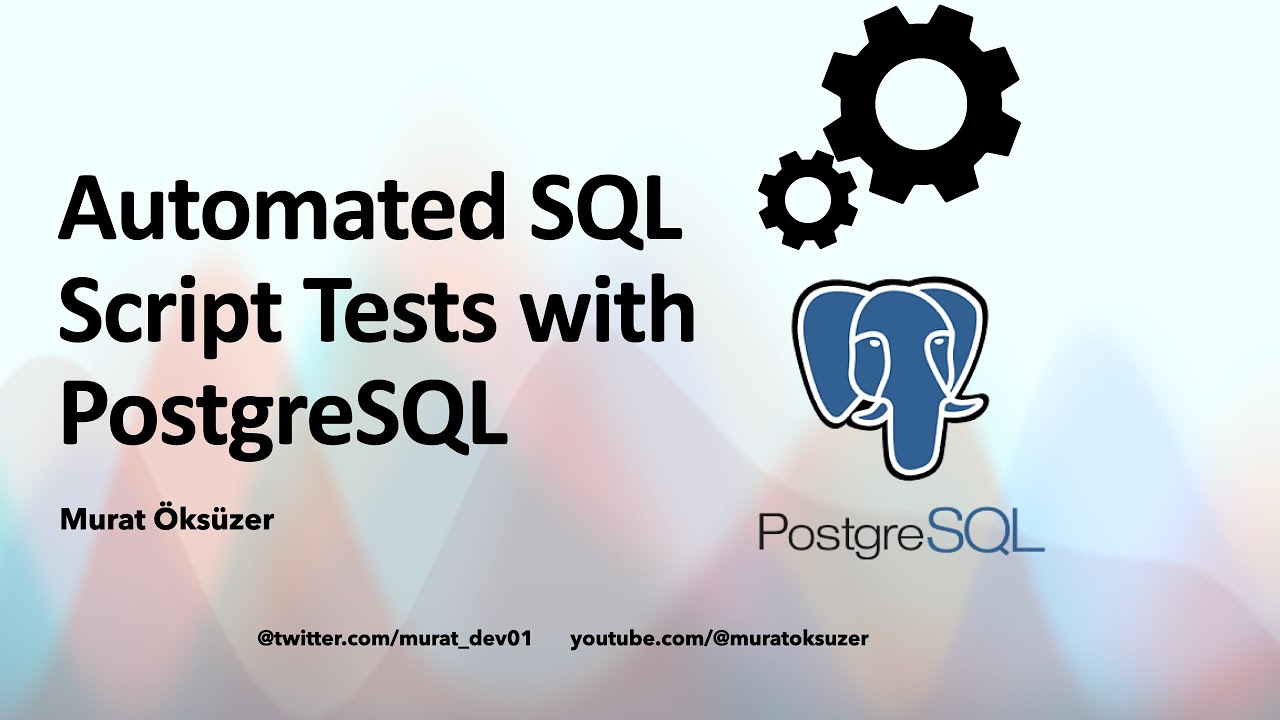 Automated SQL Script Tests with PostgreSQL

Murat Öksüzer

PostgreSQL

@twitter.com/murat_dev01 youtube.com/@muratoksuzer